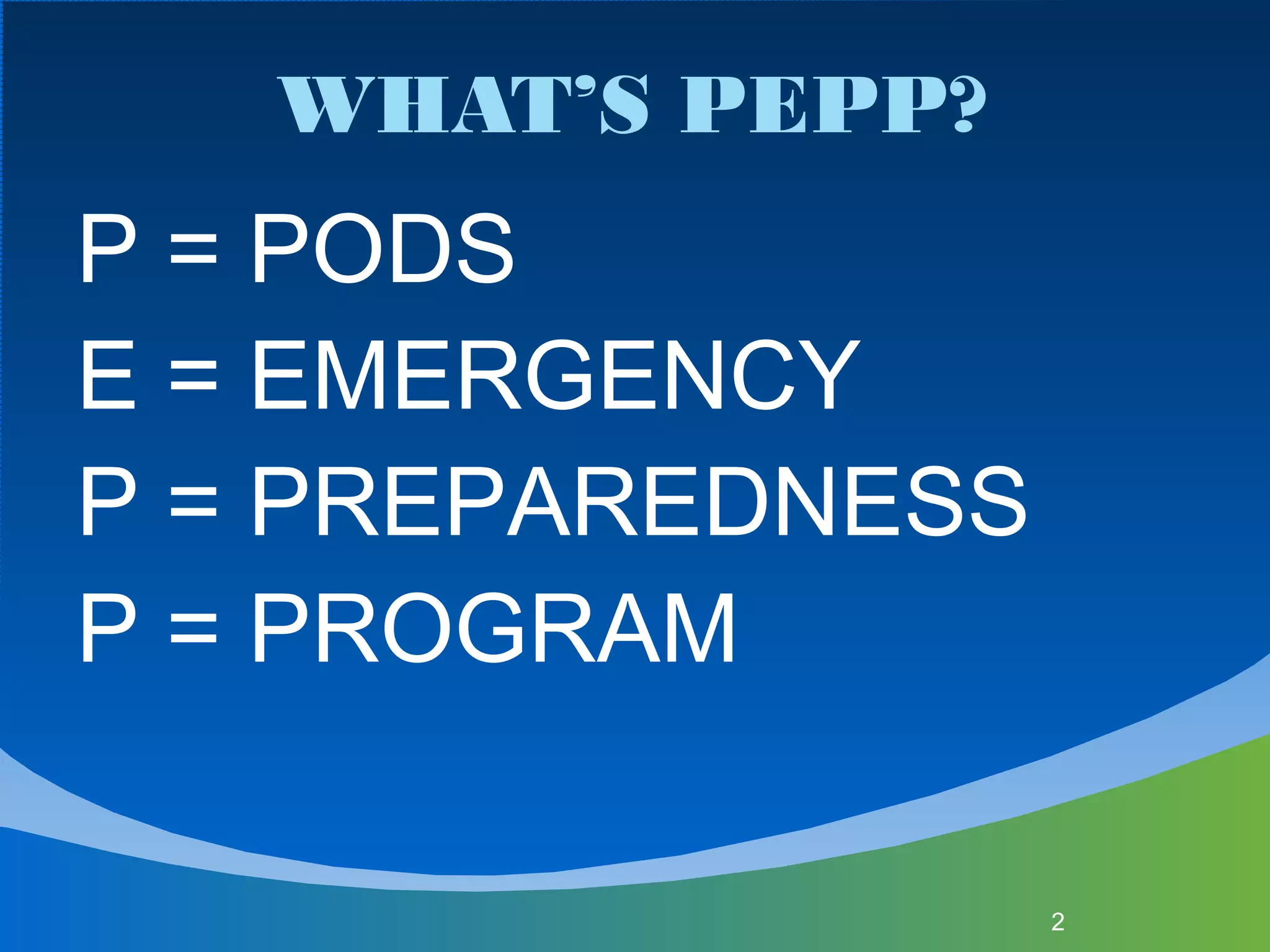 WHAT'S PEPP?

P = PODS

E = EMERGENCY

P = PREPAREDNESS

P = PROGRAM

2